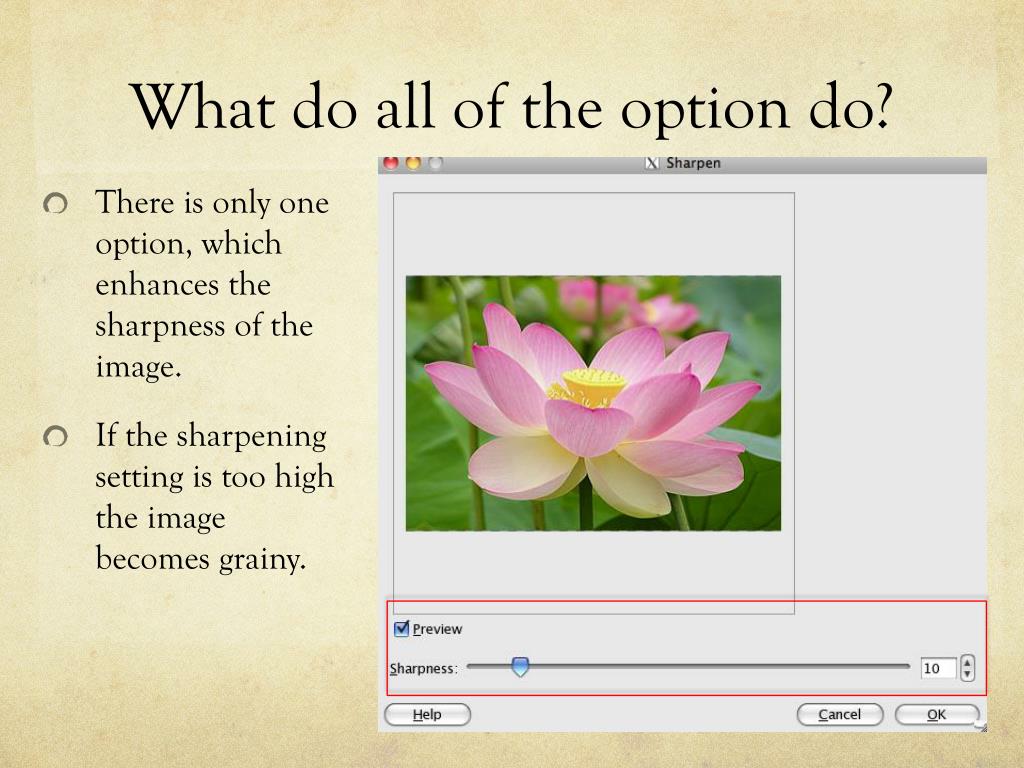 What do all of the option do?

There is only one option, which enhances the sharpness of the image.

If the sharpening setting is too high the image becomes grainy.

Sharpen

Preview

Sharpness: 10

Help

Cancel

OK